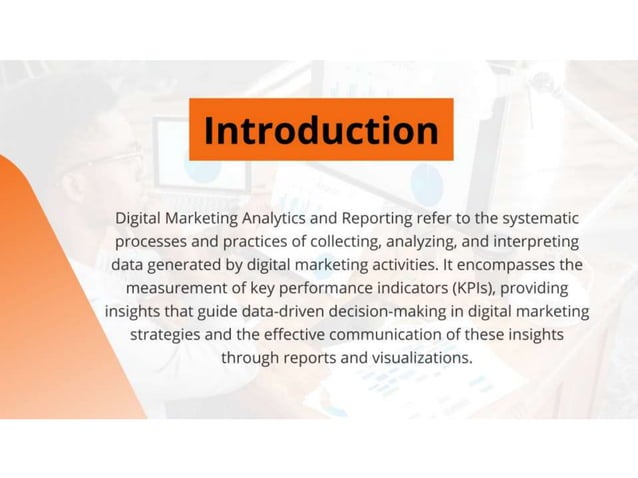 Introduction

Digital Marketing Analytics and Reporting refer to the systematic processes and practices of collecting, analyzing, and interpreting data generated by digital marketing activities. It encompasses the measurement of key performance indicators (KPIs), providing insights that guide data-driven decision-making in digital marketing strategies and the effective communication of these insights through reports and visualizations.